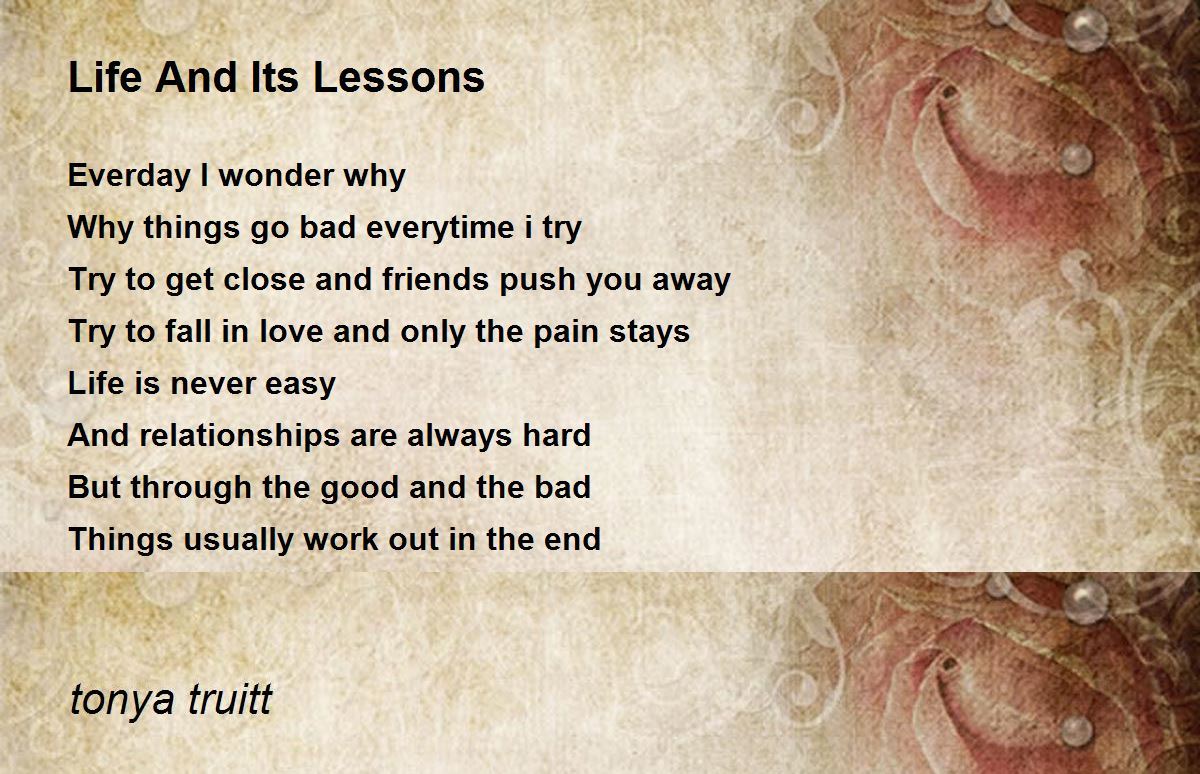 Life And Its Lessons

Everday I wonder why
Why things go bad everytime i try
Try to get close and friends push you away
Try to fall in love and only the pain stays
Life is never easy
And relationships are always hard
But through the good and the bad
Things usually work out in the end

tonya truitt